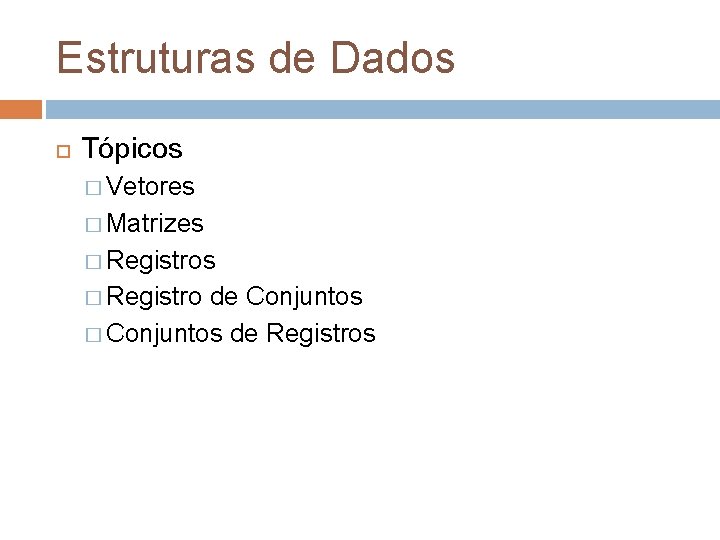 Estruturas de Dados

Tópicos
Vetores
Matrizes
Registros
Registro de Conjuntos
Conjuntos de Registros